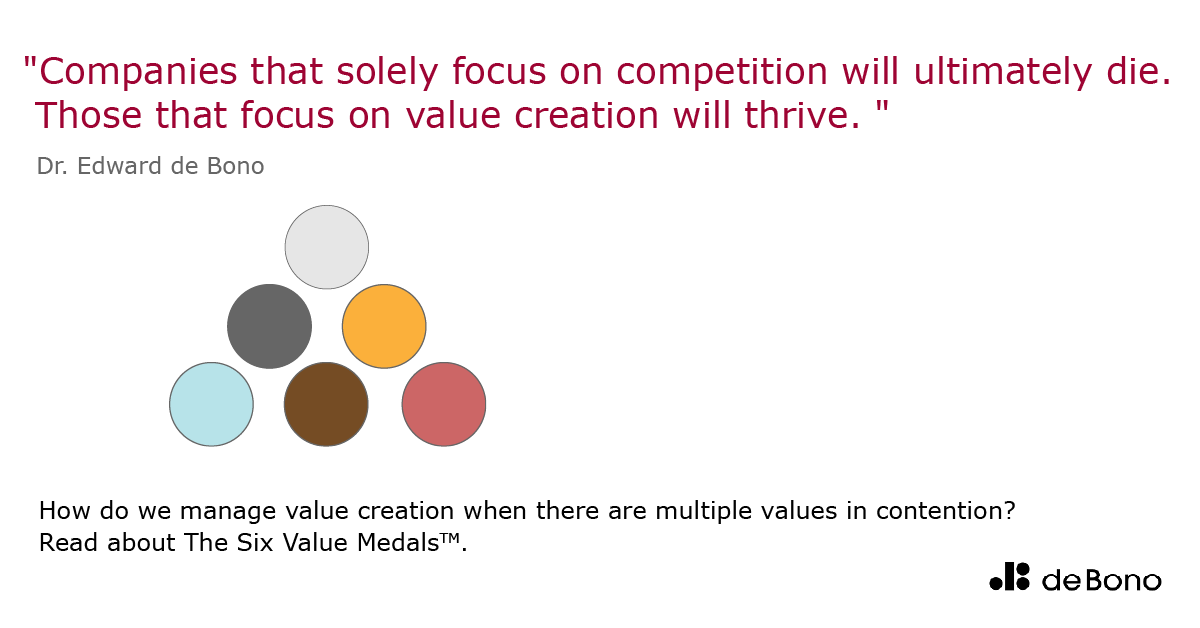 "Companies that solely focus on competition will ultimately die. Those that focus on value creation will thrive. "

Dr. Edward de Bono

How do we manage value creation when there are multiple values in contention?
Read about The Six Value Medals™.

deBono